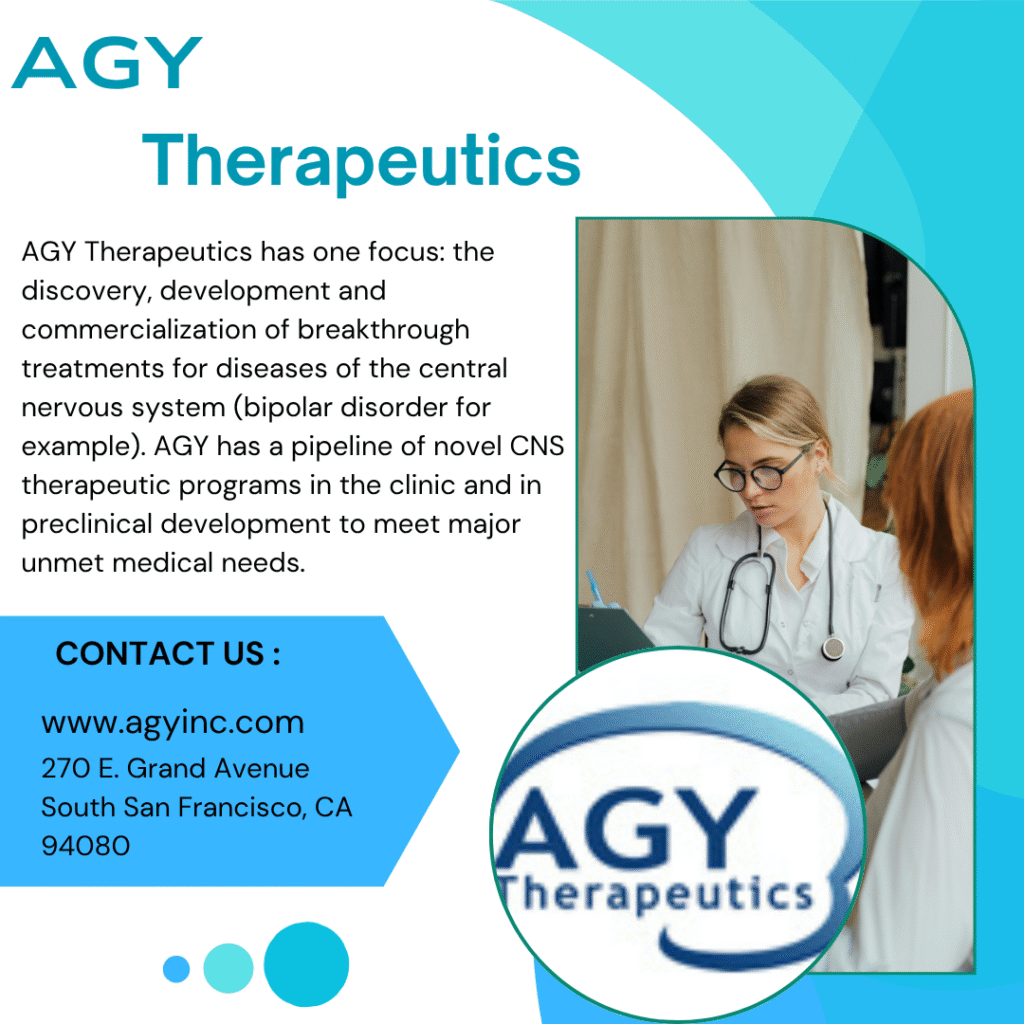 AGY
Therapeutics

AGY Therapeutics has one focus: the discovery, development and commercialization of breakthrough treatments for diseases of the central nervous system (bipolar disorder for example). AGY has a pipeline of novel CNS therapeutic programs in the clinic and in preclinical development to meet major unmet medical needs.

CONTACT US :

www.agyinc.com
270 E. Grand Avenue
South San Francisco, CA
94080

AGY
Therapeutics